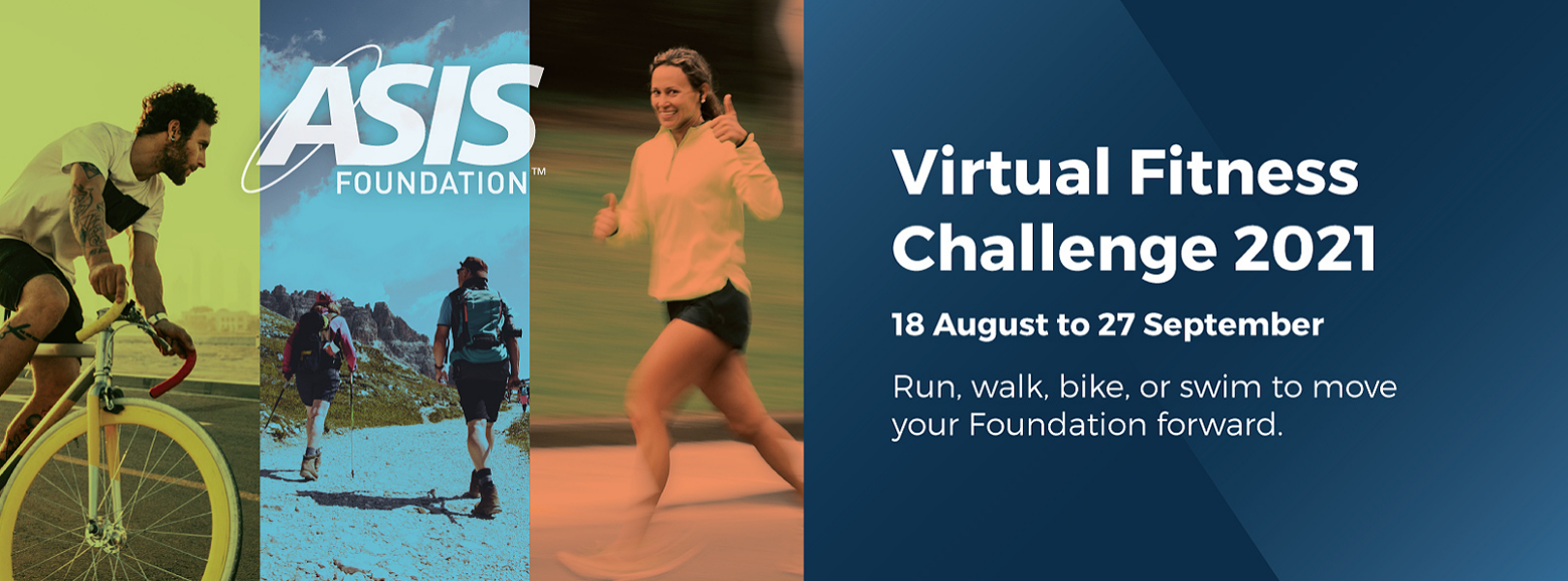 ASIS
FOUNDATION™

Virtual Fitness Challenge 2021

18 August to 27 September

Run, walk, bike, or swim to move your Foundation forward.